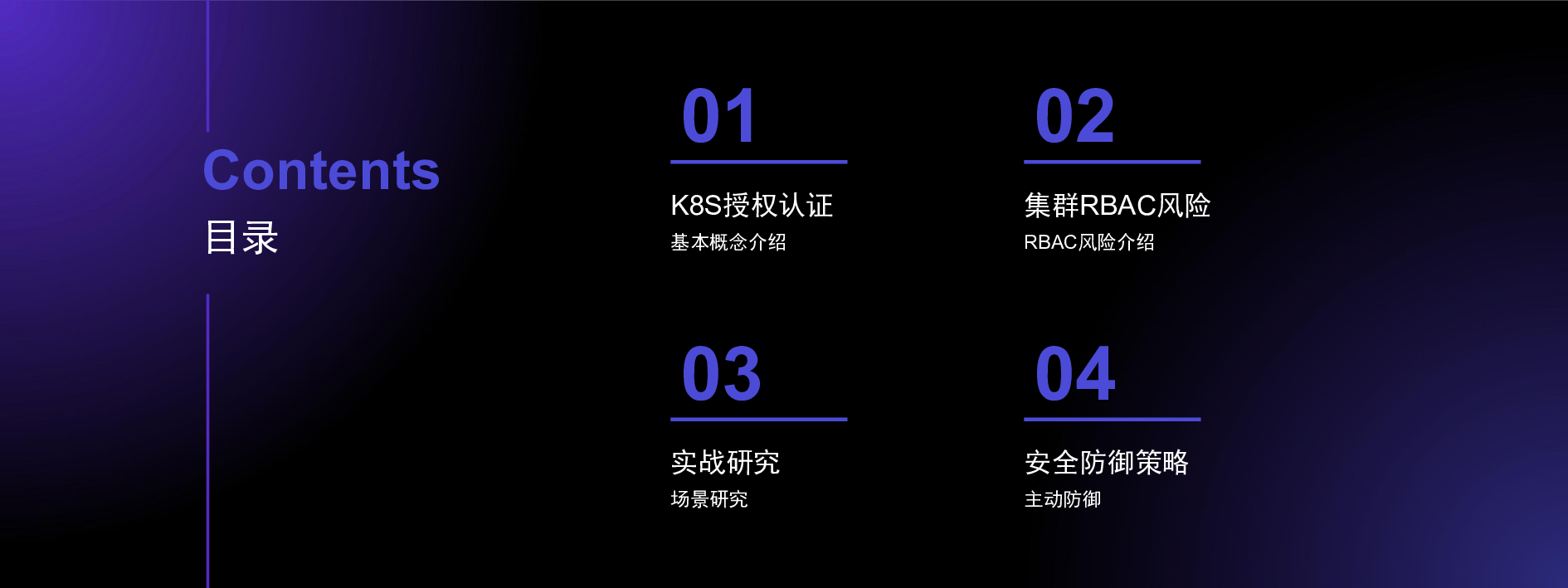 Contents
目录

01
K8S授权认证
基本概念介绍

02
集群RBAC风险
RBAC风险介绍

03
实战研究
场景研究

04
安全防御策略
主动防御